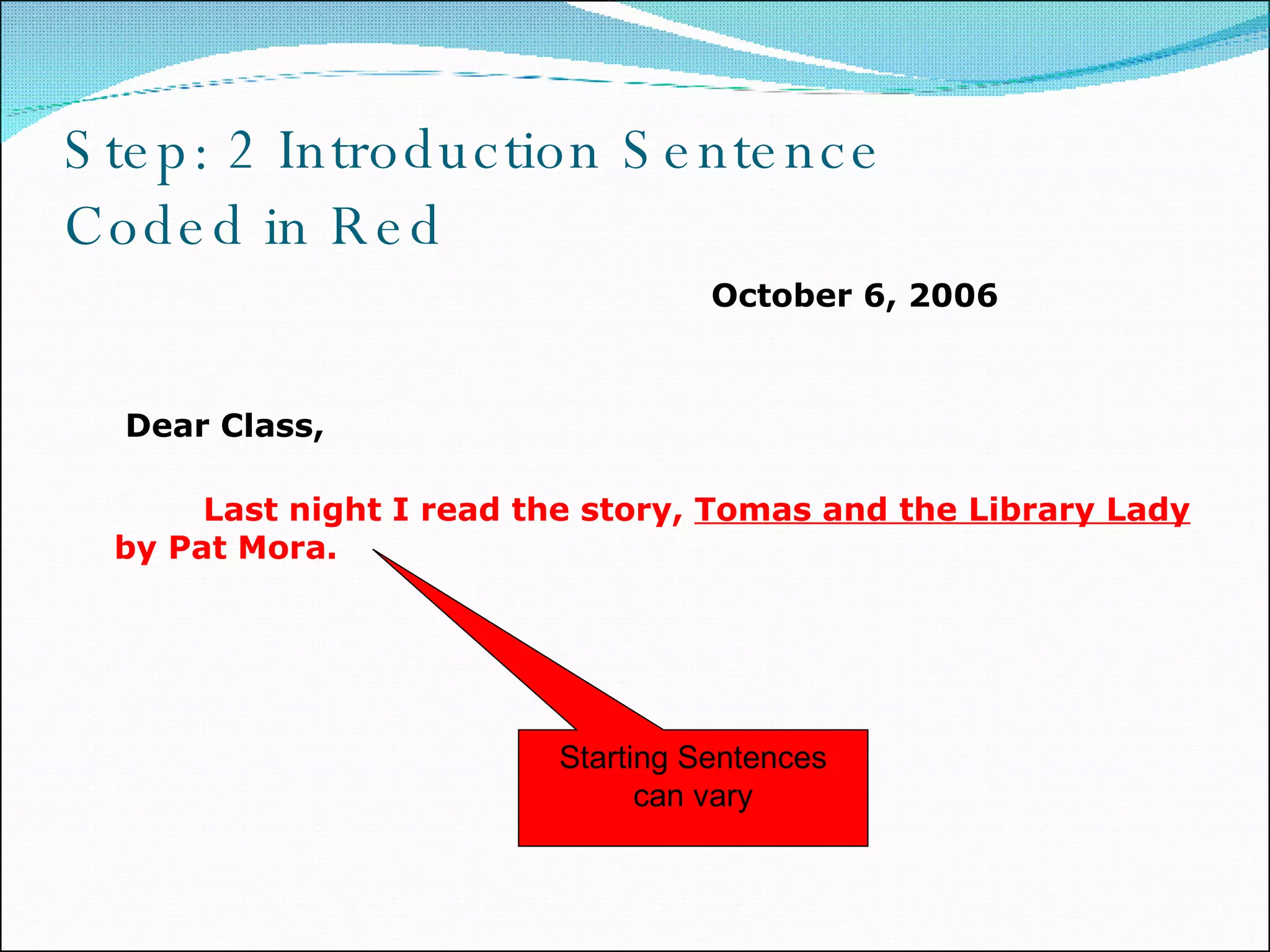 Step: 2 Introduction Sentence Coded in Red

October 6, 2006

Dear Class,

Last night I read the story, Tomas and the Library Lady by Pat Mora.

Starting Sentences can vary